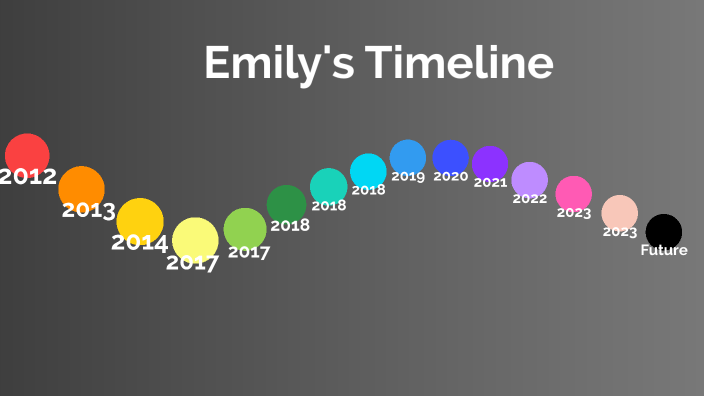 Emily's Timeline

2012
2013
2014
2017
2017
2018
2018
2018
2019
2020
2021
2022
2023
2023
Future